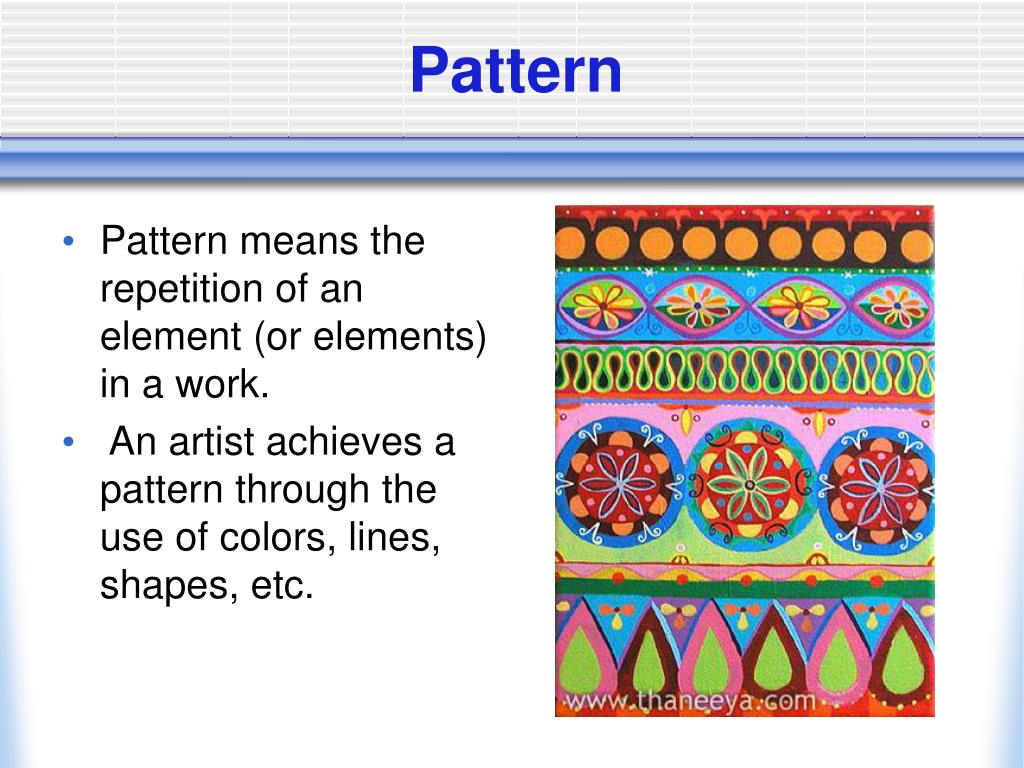 Pattern

• Pattern means the repetition of an element (or elements) in a work.
• An artist achieves a pattern through the use of colors, lines, shapes, etc.

www.thaneeya.com